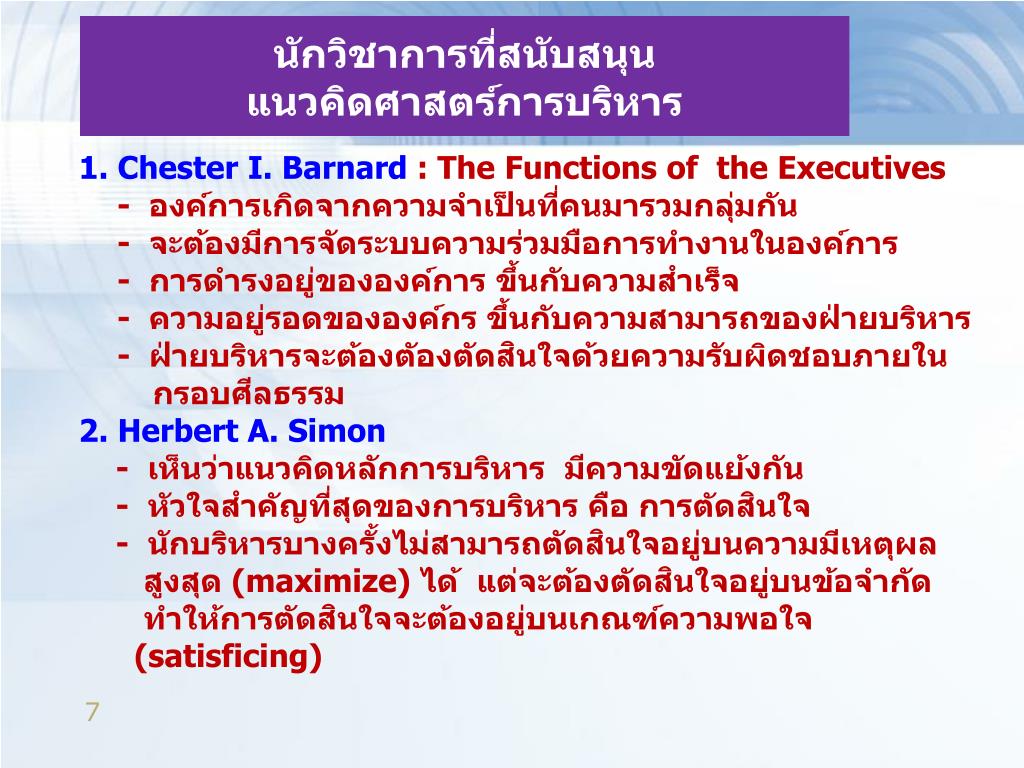 นักวิชาการที่สนับสนุน
แนวคิดศาสตร์การบริหาร

1. Chester I. Barnard : The Functions of the Executives
- องค์การเกิดจากความจำเป็นที่คนมารวมกลุ่มกัน
- จะต้องมีการจัดระบบความร่วมมือการทำงานในองค์การ
- การดำรงอยู่ขององค์การ ขึ้นกับความสำเร็จ
- ความอยู่รอดขององค์กร ขึ้นกับความสามารถของฝ่ายบริหาร
- ฝ่ายบริหารจะต้องต้องตัดสินใจด้วยความรับผิดชอบภายในกรอบศีลธรรม

2. Herbert A. Simon
- เห็นว่าแนวคิดหลักการบริหาร มีความขัดแย้งกัน
- หัวใจสำคัญที่สุดของการบริหาร คือ การตัดสินใจ
- นักบริหารบางครั้งไม่สามารถตัดสินใจอยู่บนความมีเหตุผลสูงสุด (maximize) ได้ แต่จะต้องตัดสินใจอยู่บนข้อจำกัด ทำให้การตัดสินใจจะต้องอยู่บนเกณฑ์ความพอใจ (satisficing)

7